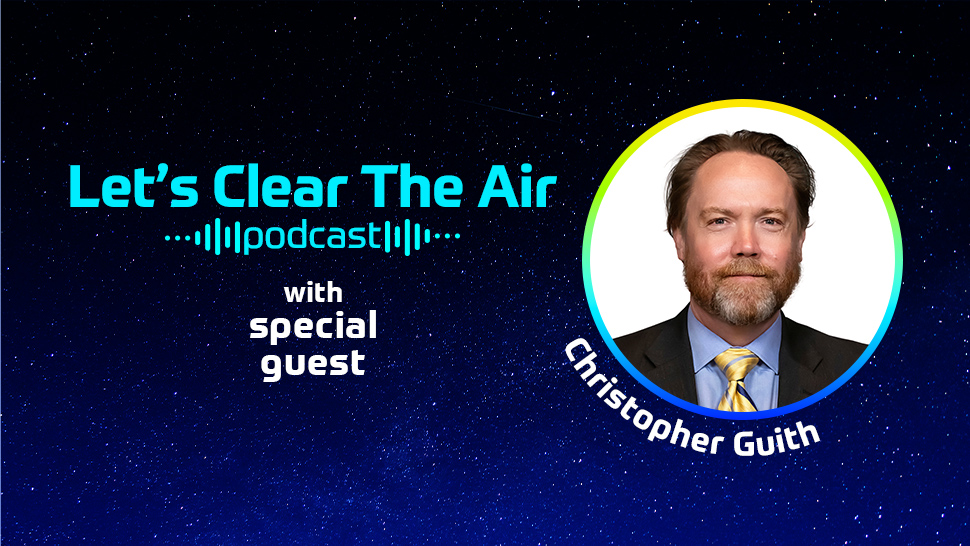 Let's Clear The Air
podcast

with
special
guest

Christopher Guith